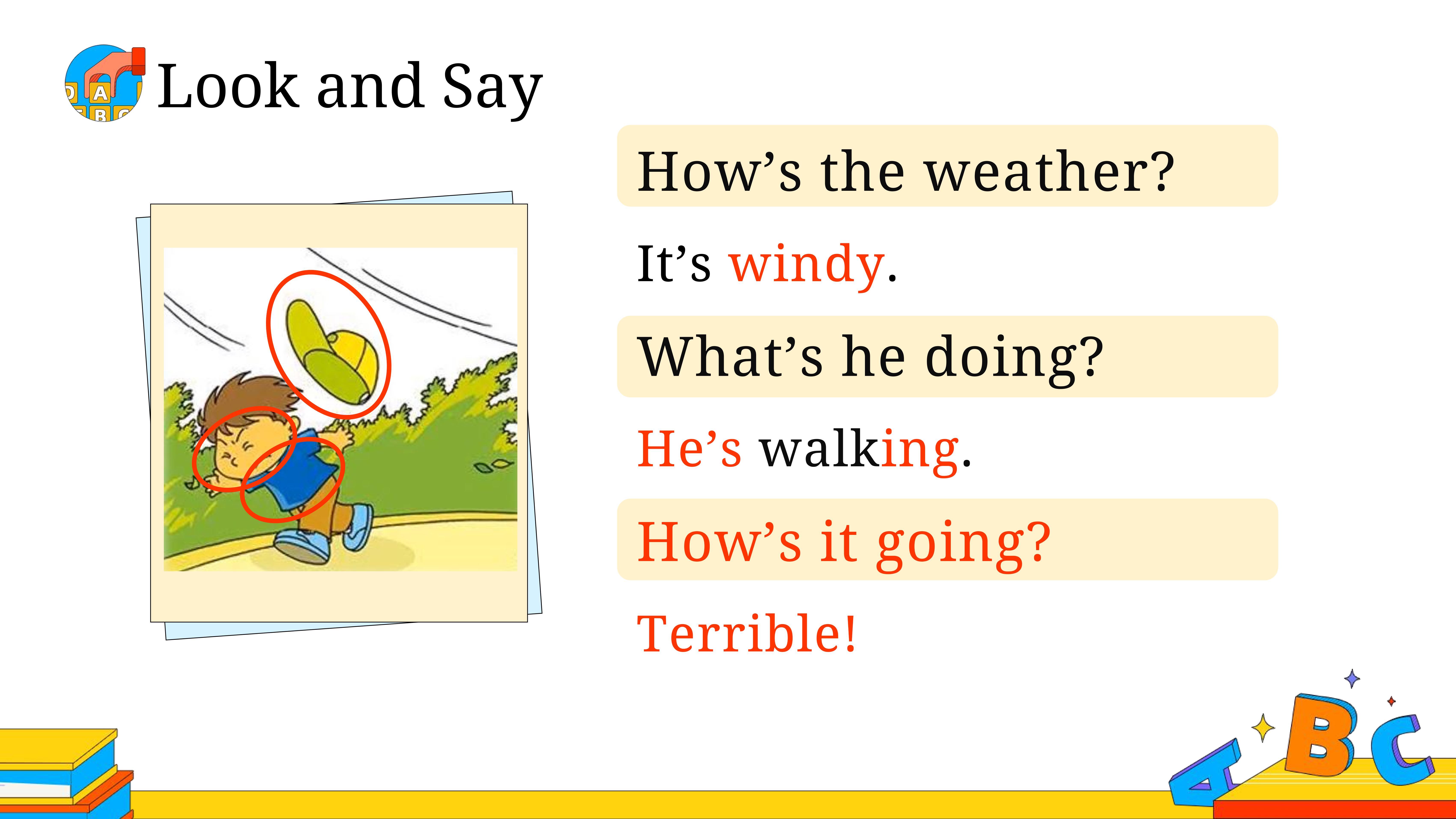 Look and Say

How’s the weather?

It’s windy.

What’s he doing?

He’s walking.

How’s it going?

Terrible!